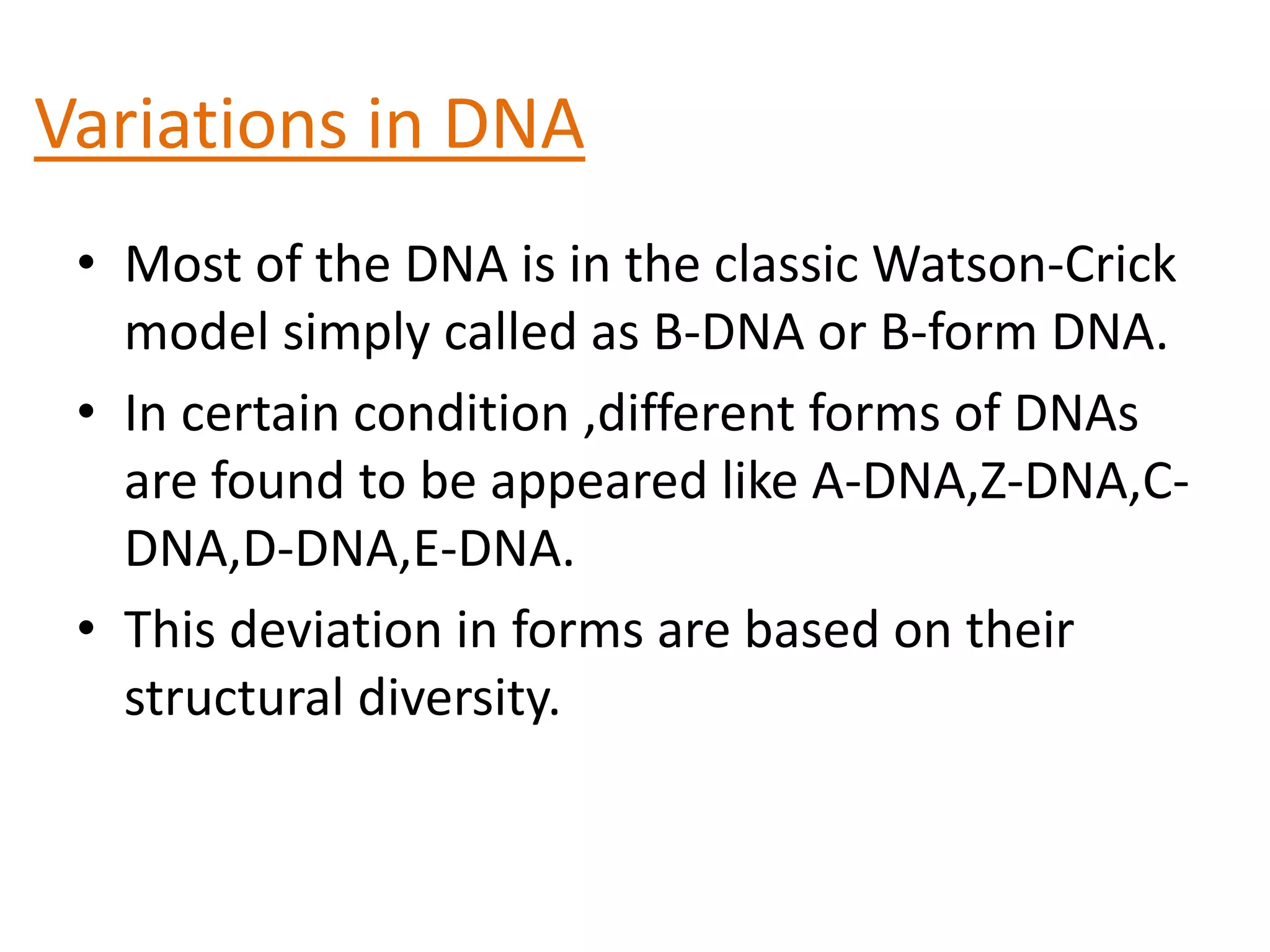 Variations in DNA

• Most of the DNA is in the classic Watson-Crick model simply called as B-DNA or B-form DNA.

• In certain condition ,different forms of DNAs are found to be appeared like A-DNA,Z-DNA,C-DNA,D-DNA,E-DNA.

• This deviation in forms are based on their structural diversity.